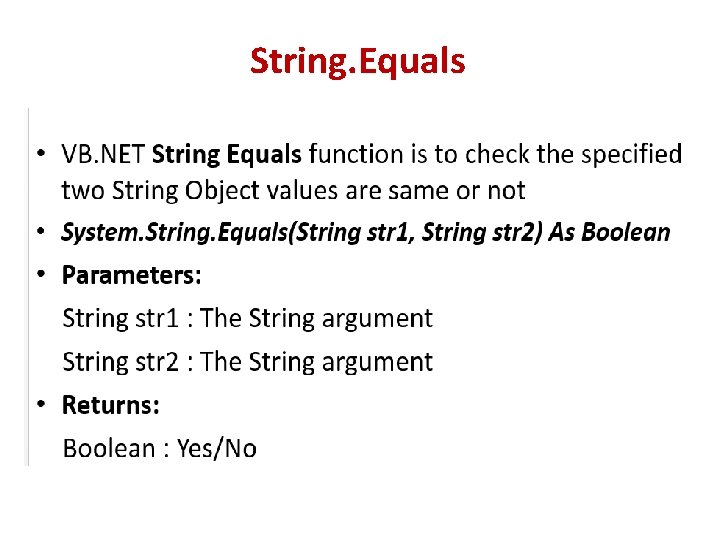 String.Equals

• VB.NET String Equals function is to check the specified two String Object values are same or not

• System.String.Equals(String str1, String str2) As Boolean

• Parameters:

String str1 : The String argument

String str2 : The String argument

• Returns:

Boolean : Yes/No